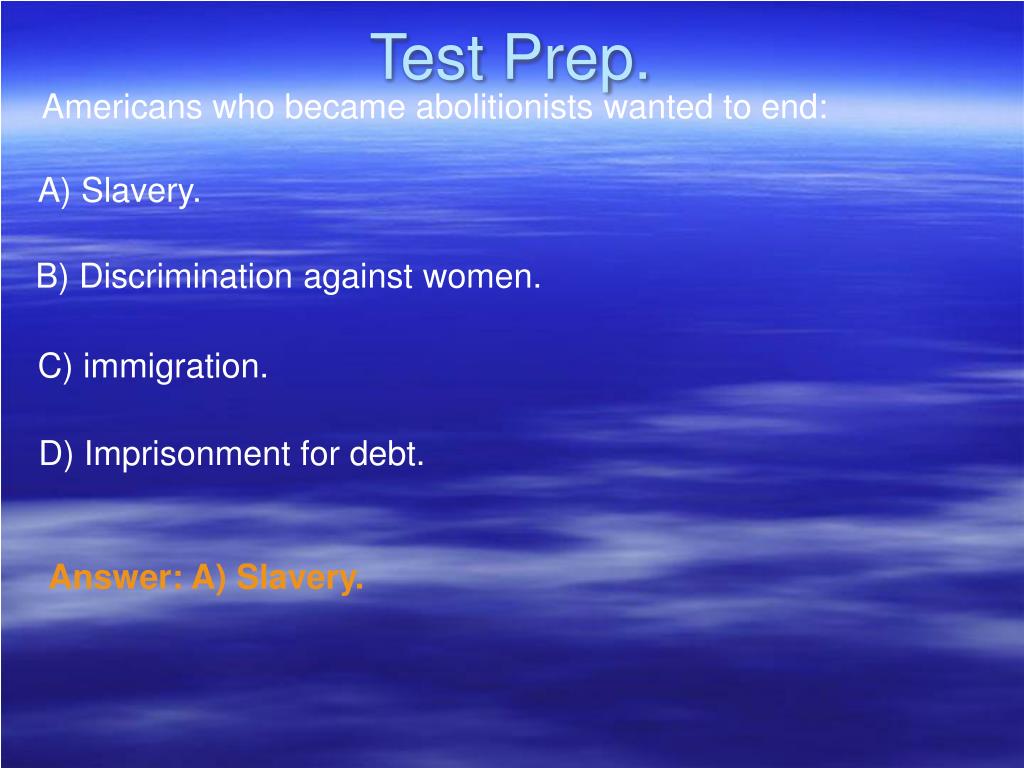 Test Prep.

Americans who became abolitionists wanted to end:

A) Slavery.

B) Discrimination against women.

C) immigration.

D) Imprisonment for debt.

Answer: A) Slavery.